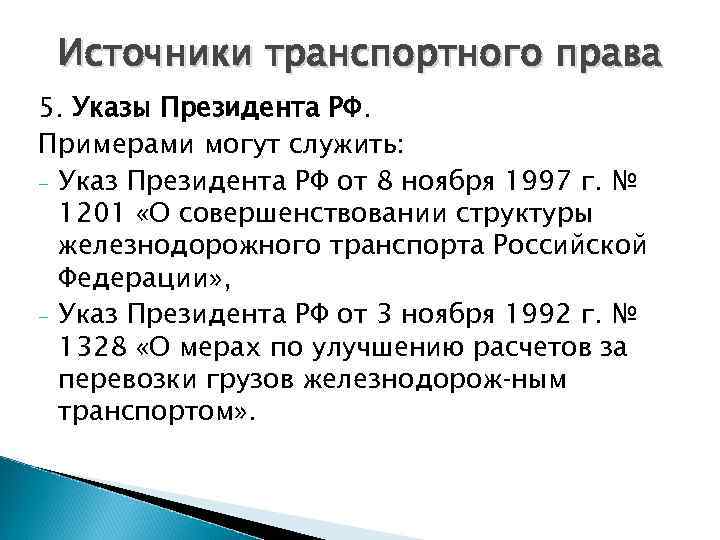 Источники транспортного права

5. Указы Президента РФ.

Примерами могут служить:

- Указ Президента РФ от 8 ноября 1997 г. № 1201 «О совершенствовании структуры железнодорожного транспорта Российской Федерации»,
- Указ Президента РФ от 3 ноября 1992 г. № 1328 «О мерах по улучшению расчетов за перевозки грузов железнодорож-ным транспортом».